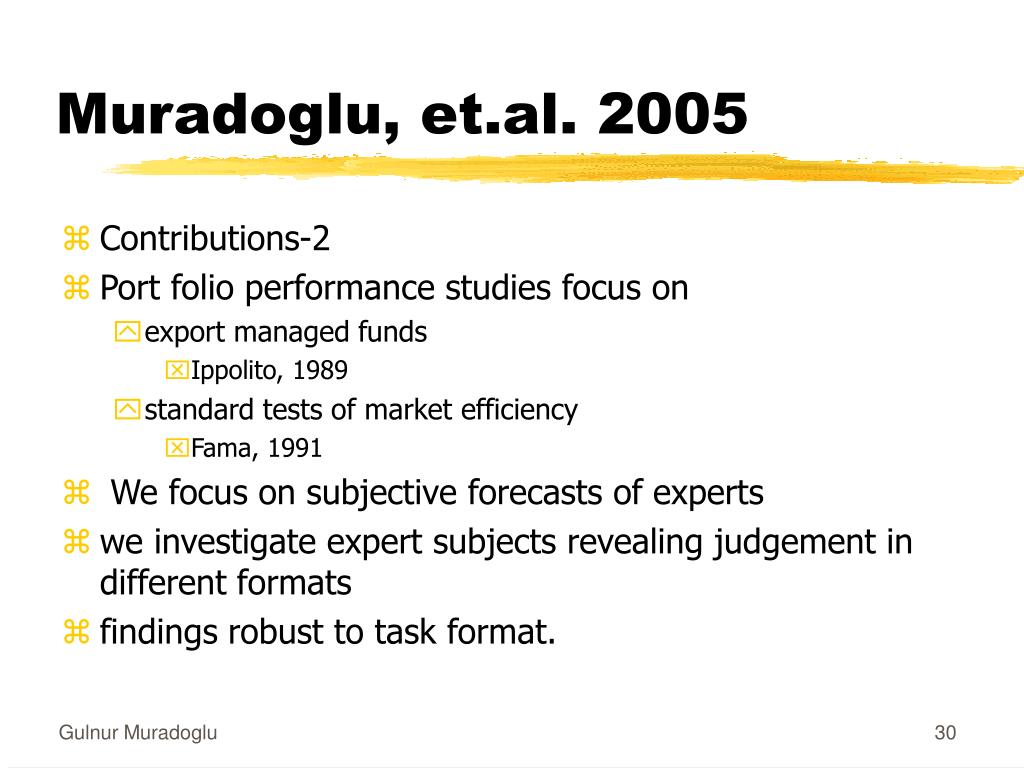 Muradoglu, et.al. 2005

Contributions-2

Port folio performance studies focus on

export managed funds

Ippolito, 1989

standard tests of market efficiency

Fama, 1991

We focus on subjective forecasts of experts

we investigate expert subjects revealing judgement in different formats

findings robust to task format.

Gulnur Muradoglu

30